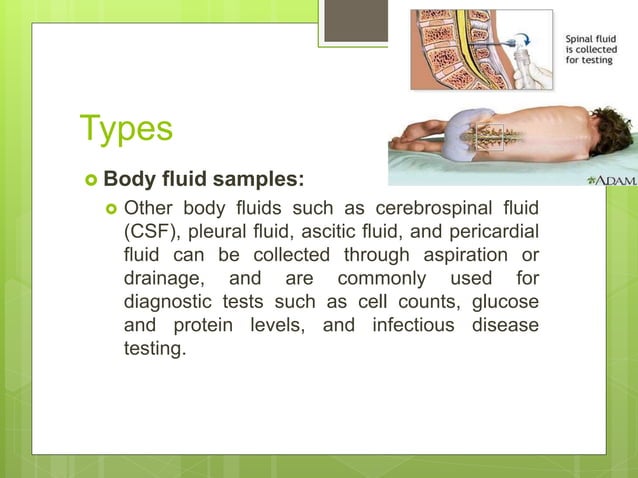 Spinal fluid is collected for testing

ADAM.

Types

Body fluid samples:

Other body fluids such as cerebrospinal fluid (CSF), pleural fluid, ascitic fluid, and pericardial fluid can be collected through aspiration or drainage, and are commonly used for diagnostic tests such as cell counts, glucose and protein levels, and infectious disease testing.